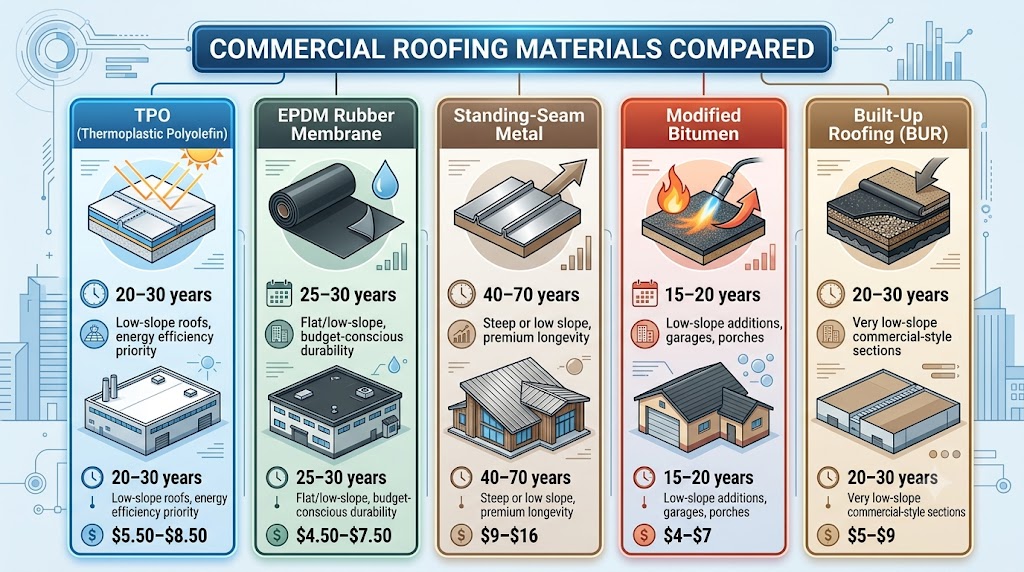 COMMERCIAL ROOFING MATERIALS COMPARED

TPO
(Thermoplastic Polyolefin)

20–30 years

Low-slope roofs, energy efficiency priority

20–30 years

Low-slope roofs, energy efficiency priority

$5.50–$8.50

EPDM Rubber Membrane

25–30 years

Flat/low-slope, budget-conscious durability

25–30 years

Flat/low-slope, budget-conscious durability

$4.50–$7.50

Standing-Seam Metal

40–70 years

Steep or low slope, premium longevity

40–70 years

Steep or low slope, premium longevity

$9–$16

Modified Bitumen

15–20 years

Low-slope additions, garages, porches

15–20 years

Low-slope additions, garages, porches

$4–$7

Built-Up Roofing (BUR)

20–30 years

Very low-slope commercial-style sections

20–30 years

Very low-slope commercial-style sections

$5–$9